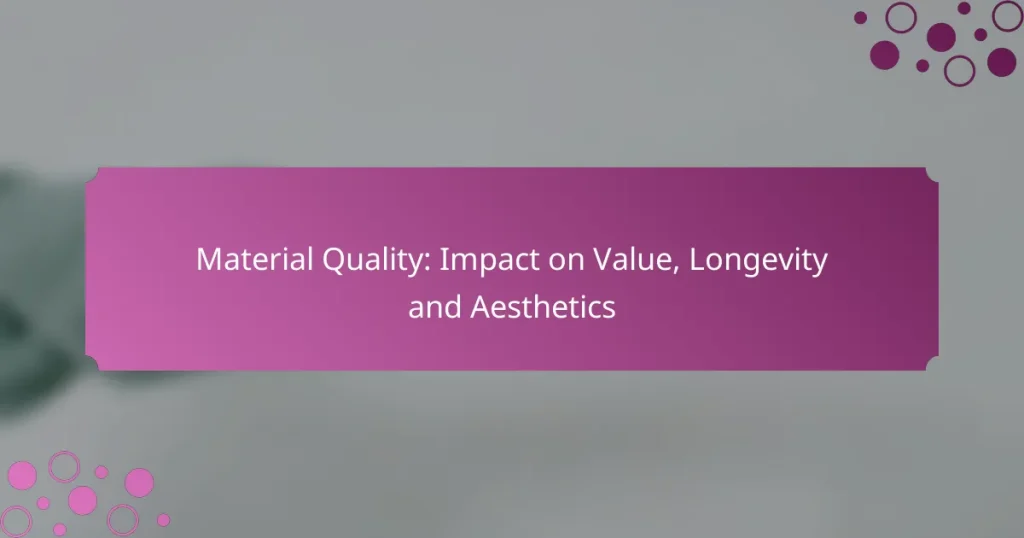 Material Quality: Impact on Value, Longevity and Aesthetics